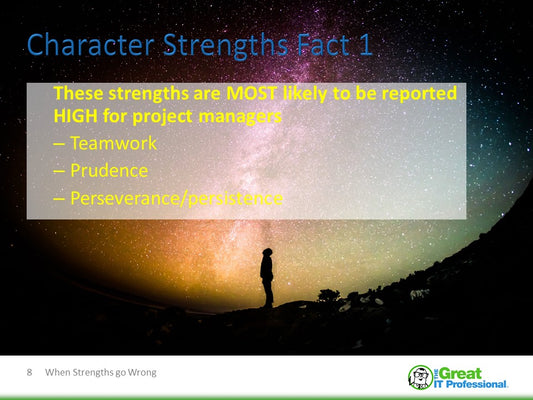 Character Strengths Fact 1

These strengths are MOST likely to be reported HIGH for project managers

– Teamwork

– Prudence

– Perseverance/persistence

8 When Strengths go Wrong

THE Great IT Professional.